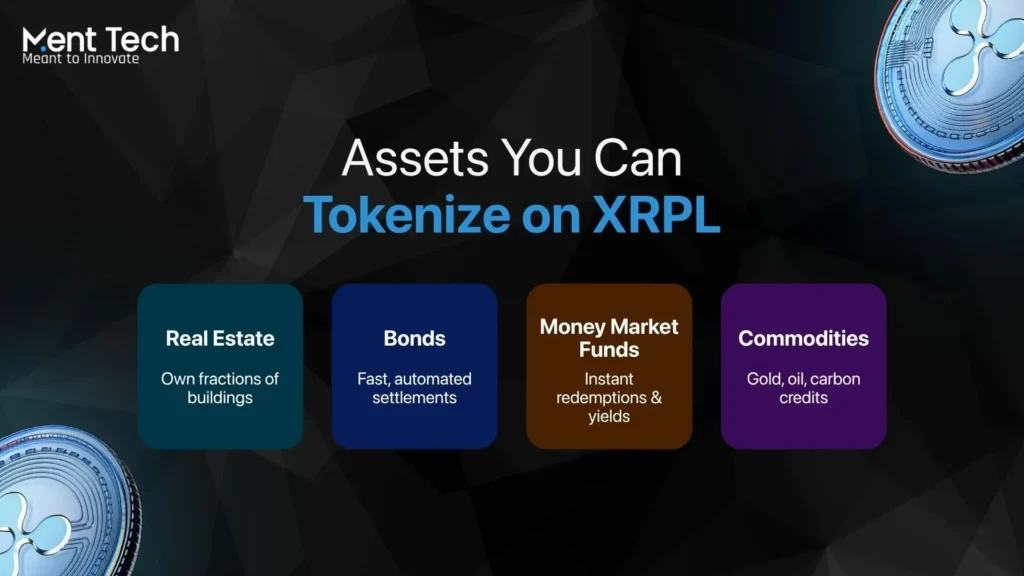 Ment Tech
Meant to Innovate

Assets You Can
Tokenize on XRPL

Real Estate
Own fractions of buildings

Bonds
Fast, automated settlements

Money Market Funds
Instant redemptions & yields

Commodities
Gold, oil, carbon credits